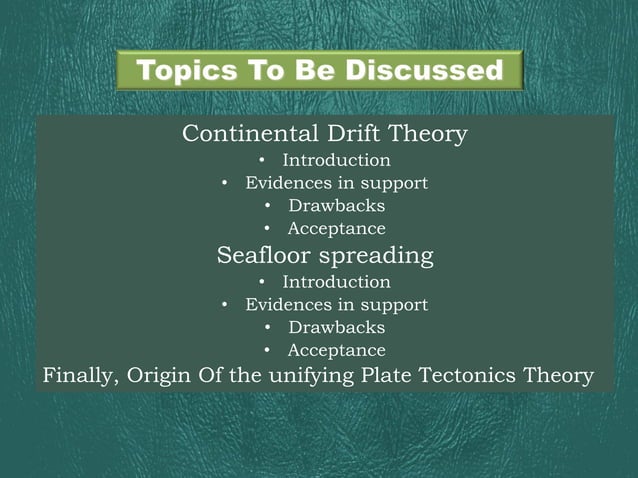 Topics To Be Discussed

Continental Drift Theory
• Introduction
• Evidences in support
• Drawbacks
• Acceptance

Seafloor spreading
• Introduction
• Evidences in support
• Drawbacks
• Acceptance

Finally, Origin Of the unifying Plate Tectonics Theory